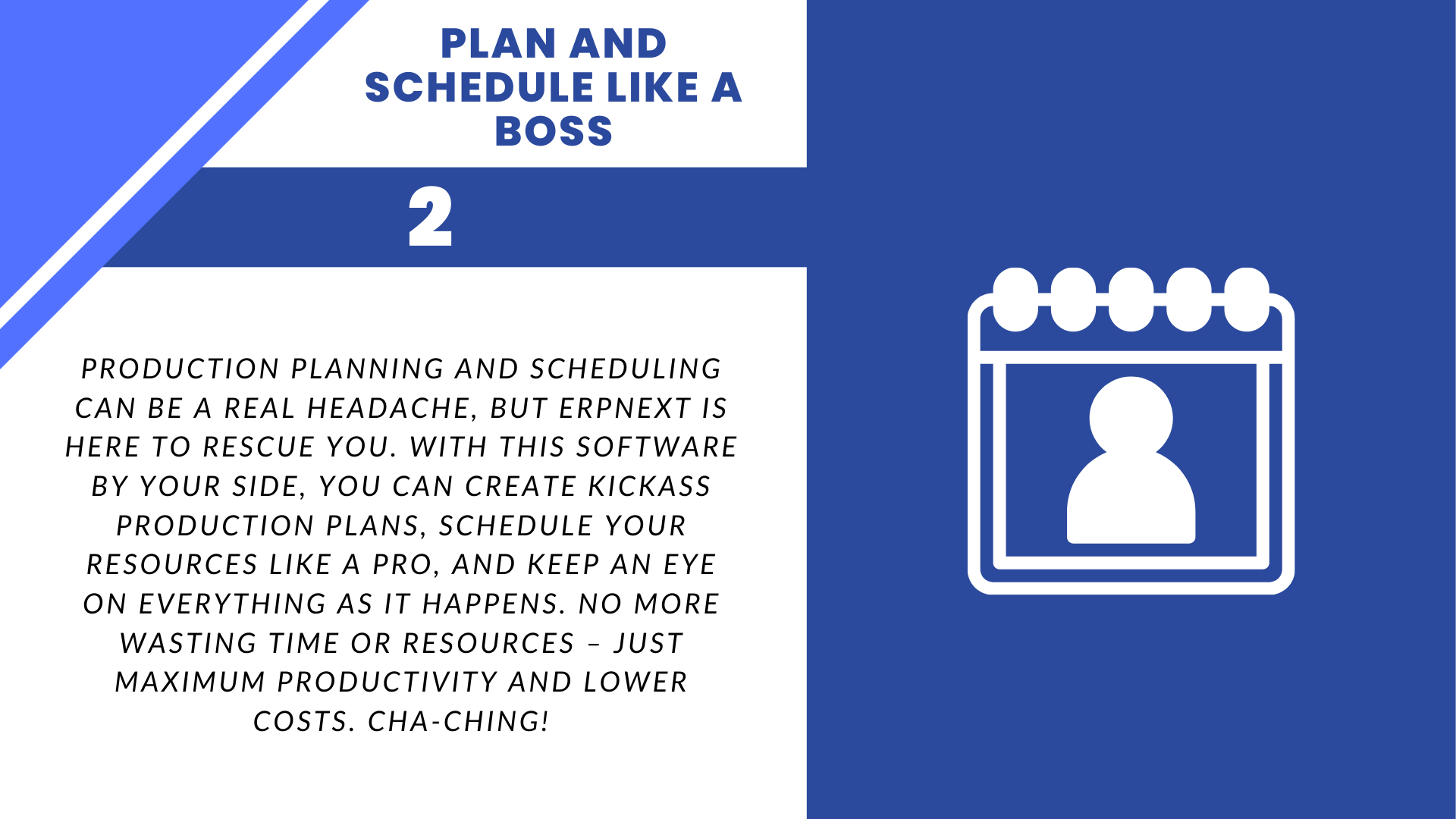 PLAN AND SCHEDULE LIKE A BOSS

2

PRODUCTION PLANNING AND SCHEDULING CAN BE A REAL HEADACHE, BUT ERPNEXT IS HERE TO RESCUE YOU. WITH THIS SOFTWARE BY YOUR SIDE, YOU CAN CREATE KICKASS PRODUCTION PLANS, SCHEDULE YOUR RESOURCES LIKE A PRO, AND KEEP AN EYE ON EVERYTHING AS IT HAPPENS. NO MORE WASTING TIME OR RESOURCES – JUST MAXIMUM PRODUCTIVITY AND LOWER COSTS. CHA-CHING!